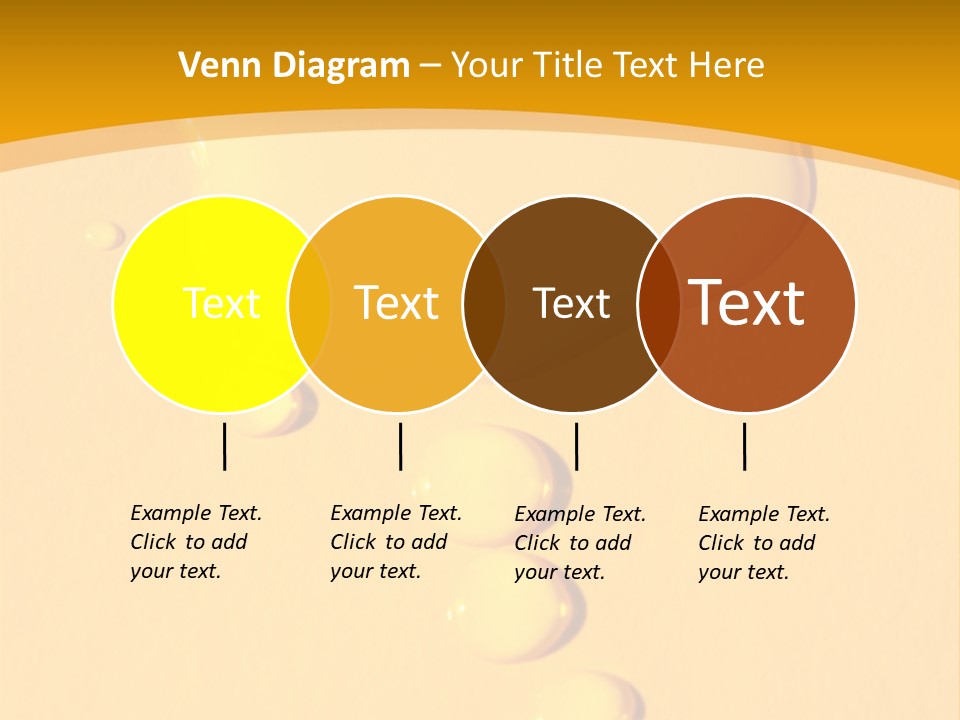 Venn Diagram – Your Title Text Here

Text

Text

Text

Text

Example Text. Click to add your text.

Example Text. Click to add your text.

Example Text. Click to add your text.

Example Text. Click to add your text.